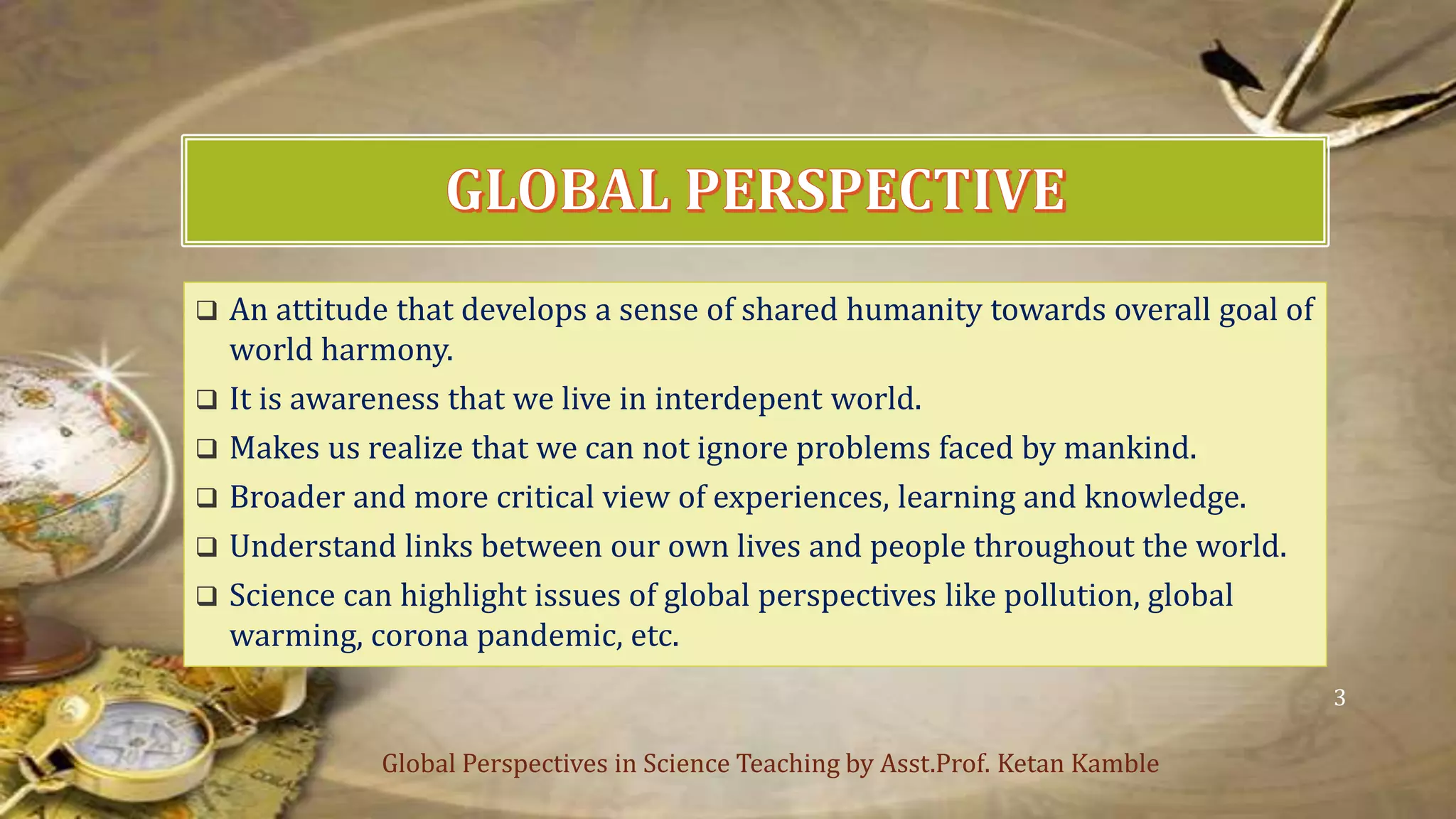 GLOBAL PERSPECTIVE

❑ An attitude that develops a sense of shared humanity towards overall goal of world harmony.

❑ It is awareness that we live in interdepent world.

❑ Makes us realize that we can not ignore problems faced by mankind.

❑ Broader and more critical view of experiences, learning and knowledge.

❑ Understand links between our own lives and people throughout the world.

❑ Science can highlight issues of global perspectives like pollution, global warming, corona pandemic, etc.

3

Global Perspectives in Science Teaching by Asst.Prof. Ketan Kamble